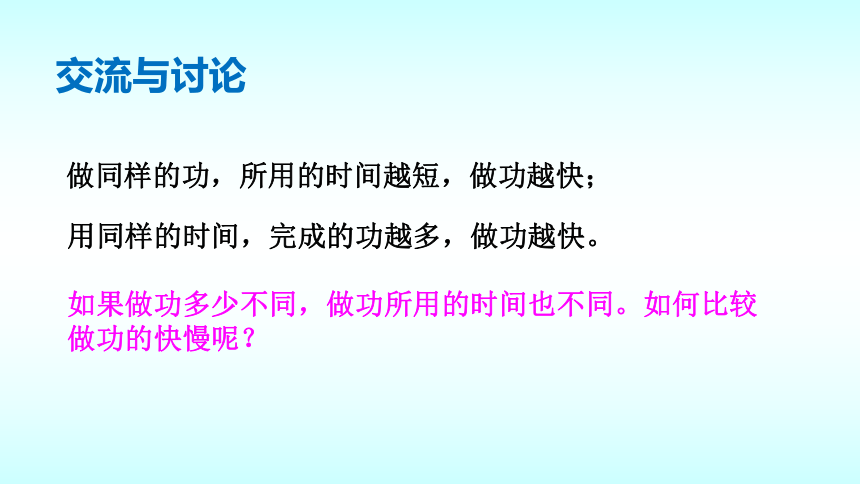 交流与讨论

做同样的功，所用的时间越短，做功越快；

用同样的时间，完成的功越多，做功越快。

如果做功多少不同，做功所用的时间也不同。如何比较做功的快慢呢？